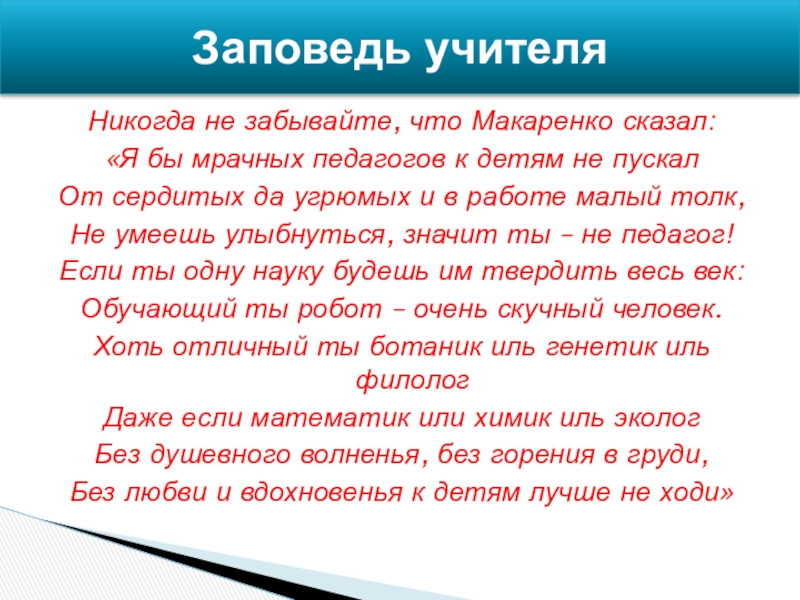 Заповедь учителя

Никогда не забывайте, что Макаренко сказал:
«Я бы мрачных педагогов к детям не пускал
От сердитых да угрюмых и в работе малый толк,
Не умеешь улыбнуться, значит ты – не педагог!
Если ты одну науку будешь им твердить весь век:
Обучающий ты робот – очень скучный человек.
Хоть отличный ты ботаник иль генетик иль филолог
Даже если математик или химик иль эколог
Без душевного волненья, без горения в груди,
Без любви и вдохновенья к детям лучше не ходи»